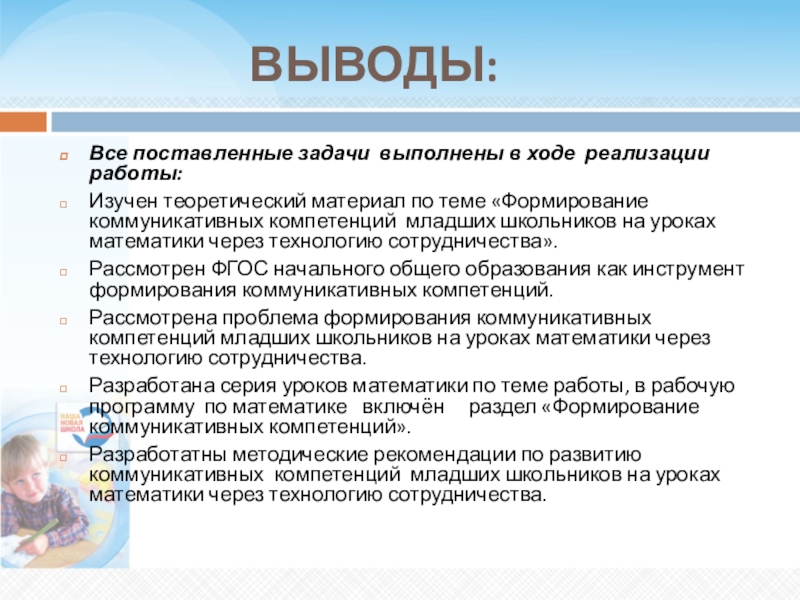 ВЫВОДЫ:

Все поставленные задачи выполнены в ходе реализации работы:

Изучен теоретический материал по теме «Формирование коммуникативных компетенций младших школьников на уроках математики через технологию сотрудничества».

Рассмотрен ФГОС начального общего образования как инструмент формирования коммуникативных компетенций.

Рассмотрена проблема формирования коммуникативных компетенций младших школьников на уроках математики через технологию сотрудничества.

Разработана серия уроков математики по теме работы, в рабочую программу по математике включён раздел «Формирование коммуникативных компетенций».

Разработатны методические рекомендации по развитию коммуникативных компетенций младших школьников на уроках математики через технологию сотрудничества.

НАША НОВАЯ ШКОЛА